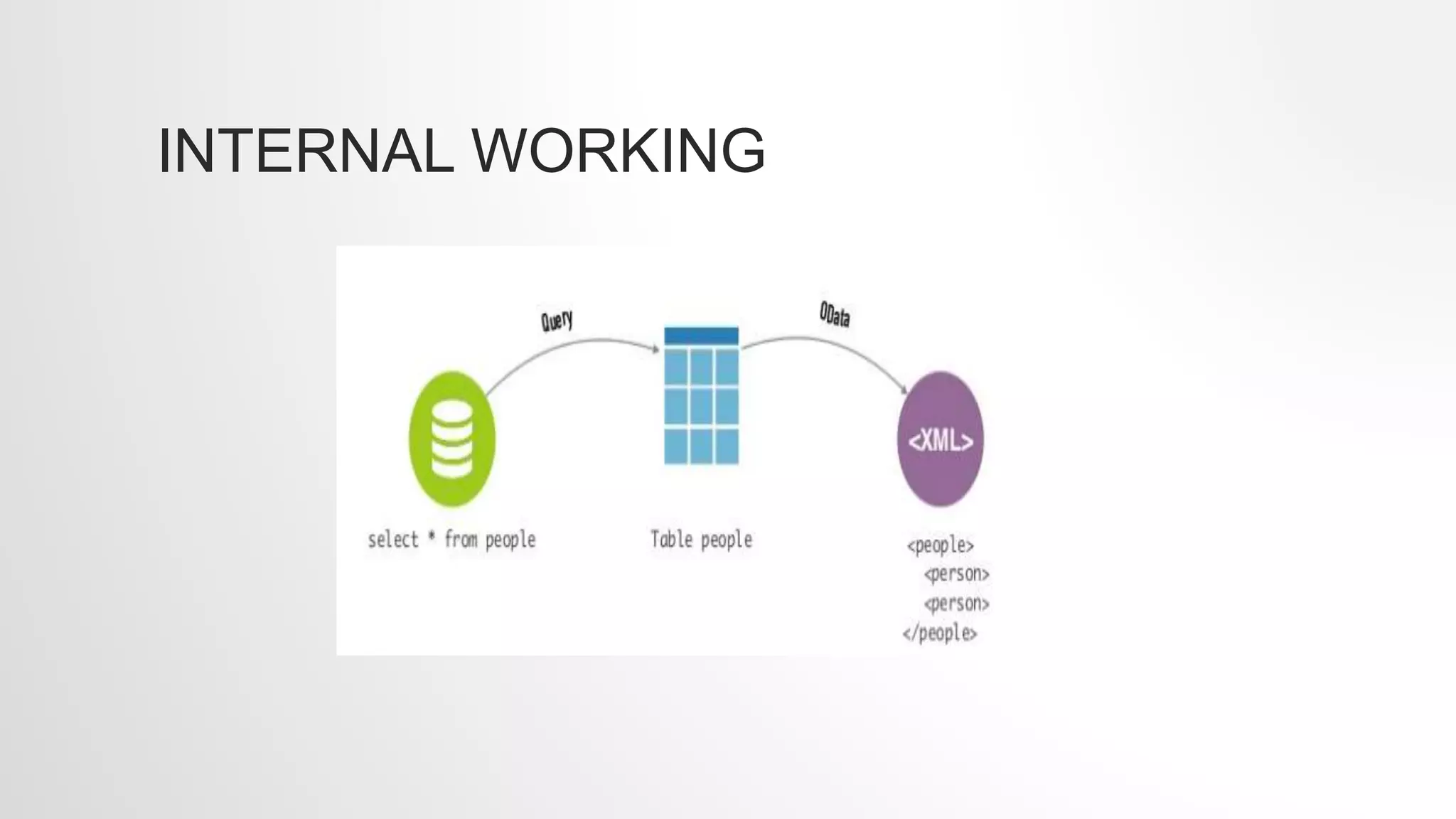 INTERNAL WORKING

Query

OData

<XML>

select * from people

Table people

<people>
<person>
<person>
</people>